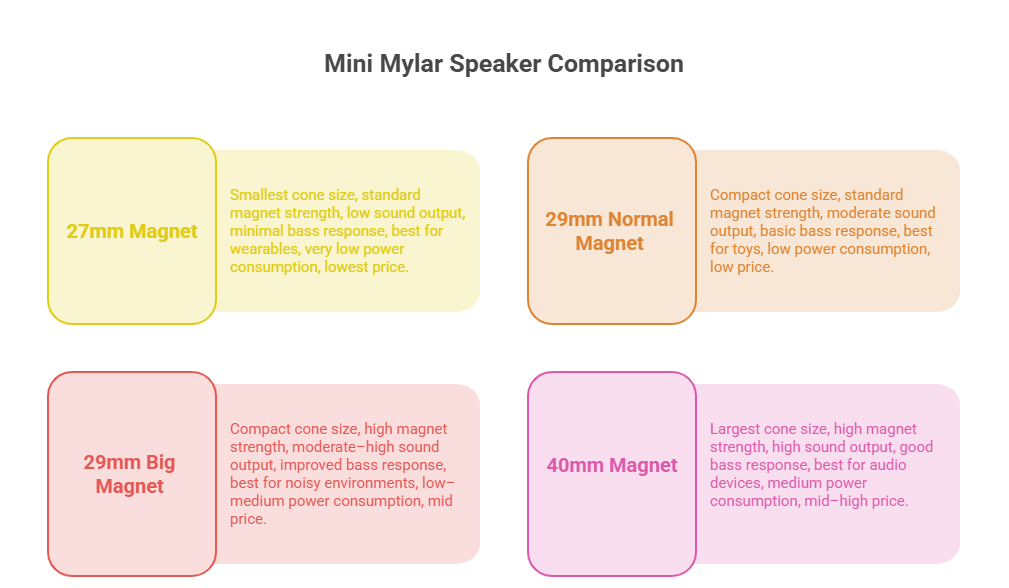 Mini Mylar Speaker Comparison

27mm Magnet

Smallest cone size, standard magnet strength, low sound output, minimal bass response, best for wearables, very low power consumption, lowest price.

29mm Normal Magnet

Compact cone size, standard magnet strength, moderate sound output, basic bass response, best for toys, low power consumption, low price.

29mm Big Magnet

Compact cone size, high magnet strength, moderate–high sound output, improved bass response, best for noisy environments, low–medium power consumption, mid price.

40mm Magnet

Largest cone size, high magnet strength, high sound output, good bass response, best for audio devices, medium power consumption, mid–high price.